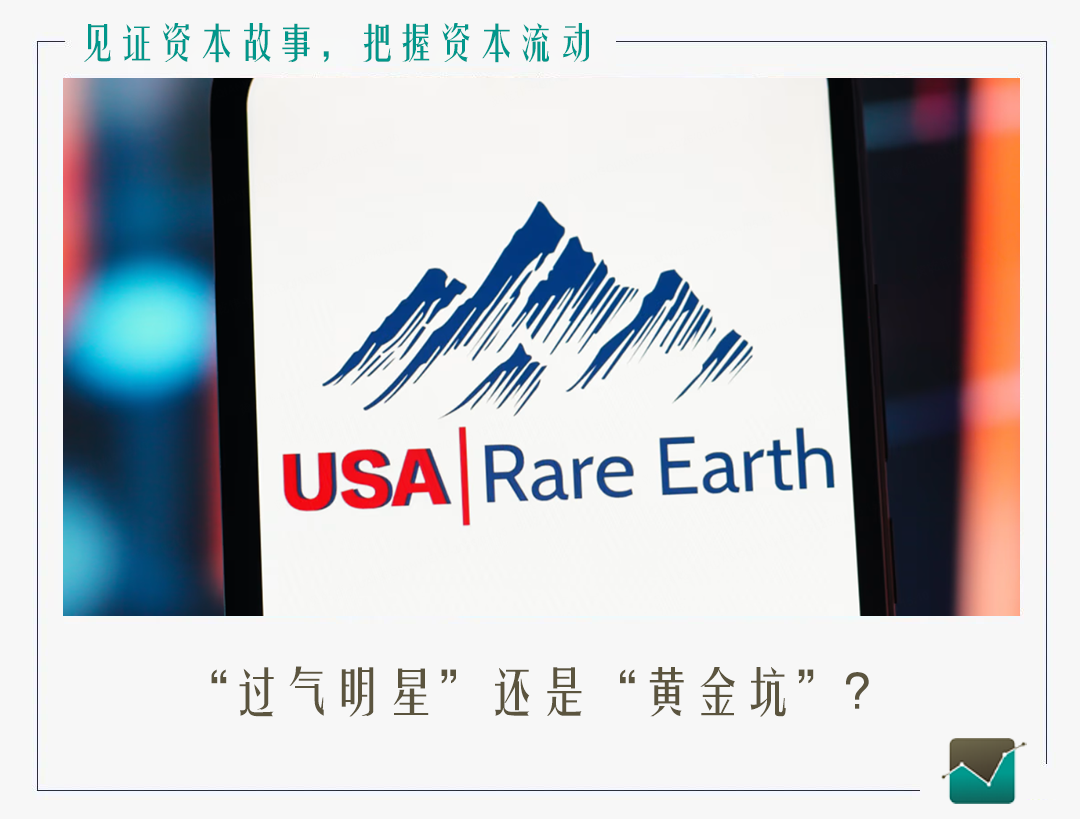 见证资本故事，把握资本流动

USA | Rare Earth

“过气明星”还是“黄金坑”？